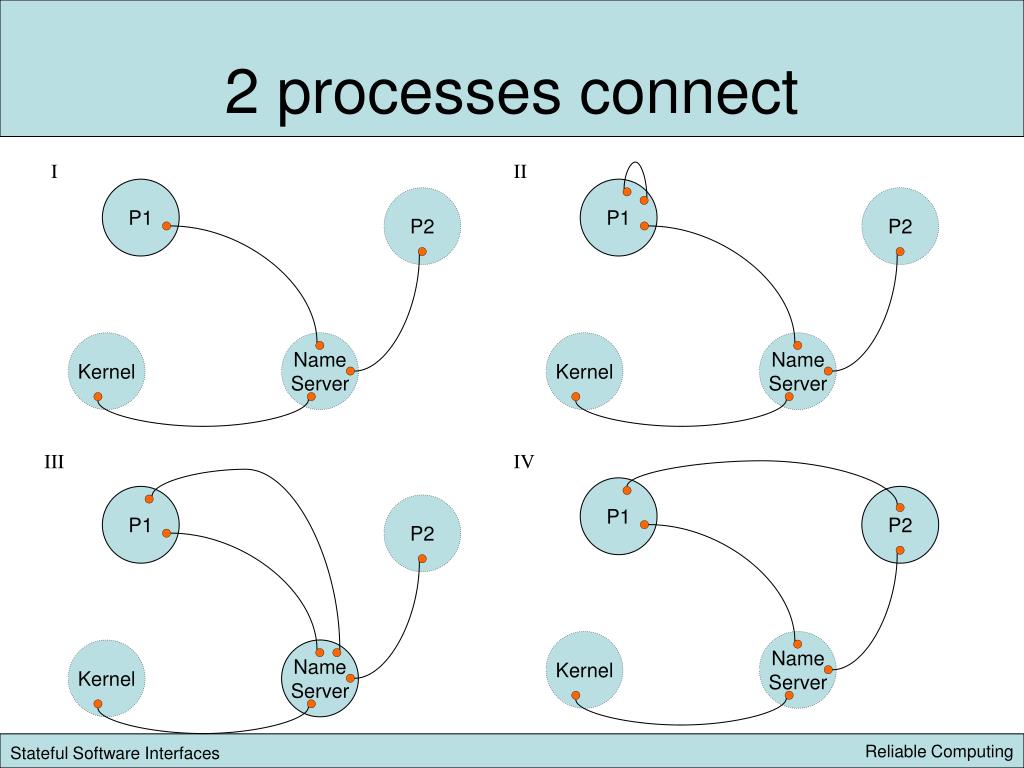 2 processes connect

I

P1

P2

Kernel

Name Server

II

P1

P2

Kernel

Name Server

III

P1

P2

Kernel

Name Server

IV

P1

P2

Kernel

Name Server

Stateful Software Interfaces

Reliable Computing